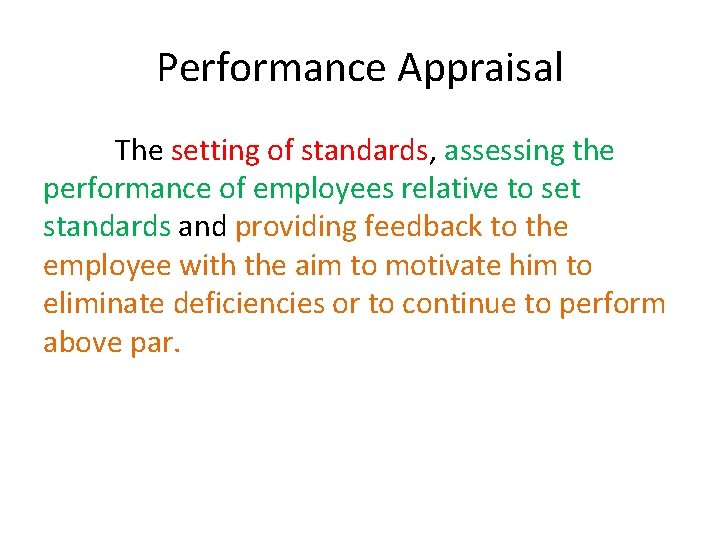 Performance Appraisal

The setting of standards, assessing the performance of employees relative to set standards and providing feedback to the employee with the aim to motivate him to eliminate deficiencies or to continue to perform above par.